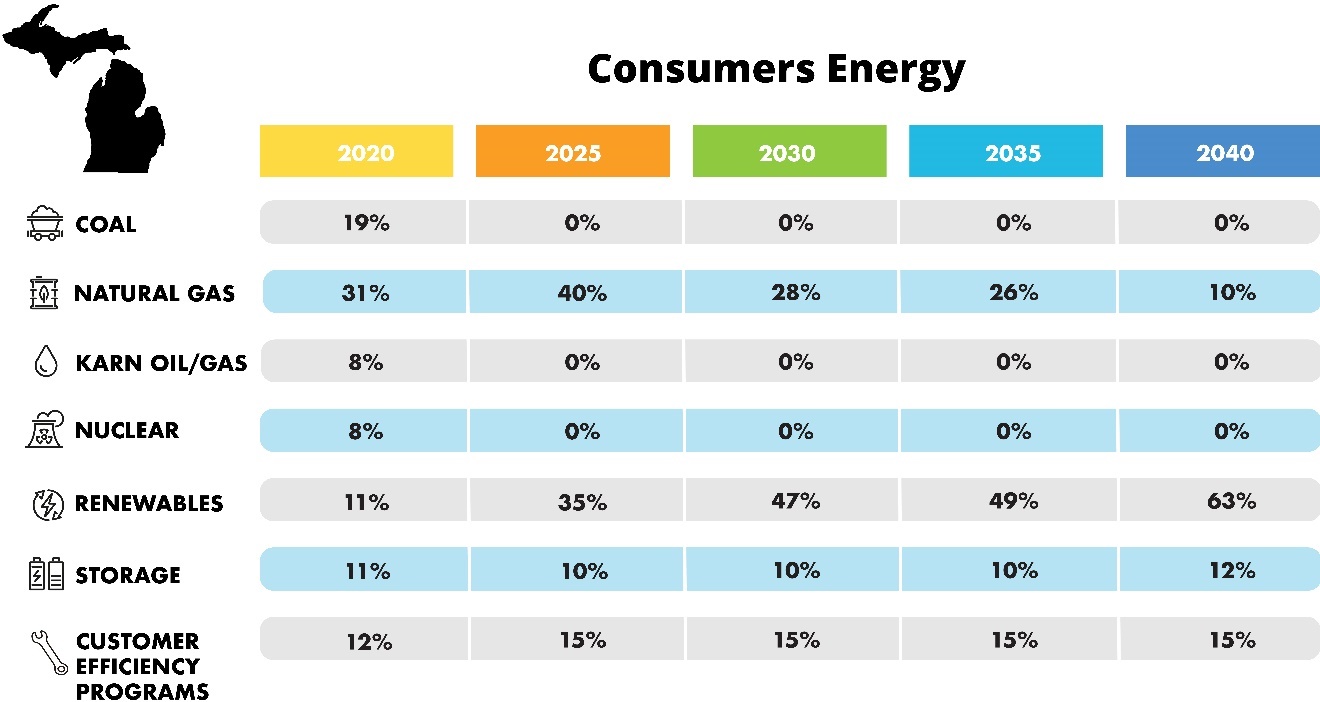 Consumers Energy

| | 2020 | 2025 | 2030 | 2035 | 2040 |
|---|---|---|---|---|---|
| COAL | 19% | 0% | 0% | 0% | 0% |
| NATURAL GAS | 31% | 40% | 28% | 26% | 10% |
| KARN OIL/GAS | 8% | 0% | 0% | 0% | 0% |
| NUCLEAR | 8% | 0% | 0% | 0% | 0% |
| RENEWABLES | 11% | 35% | 47% | 49% | 63% |
| STORAGE | 11% | 10% | 10% | 10% | 12% |
| CUSTOMER EFFICIENCY PROGRAMS | 12% | 15% | 15% | 15% | 15% |